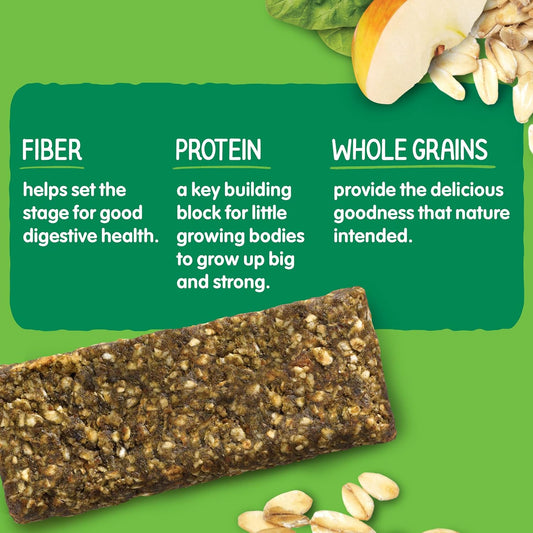 FIBER
helps set the stage for good digestive health.

PROTEIN
a key building block for little growing bodies to grow up big and strong.

WHOLE GRAINS
provide the delicious goodness that nature intended.